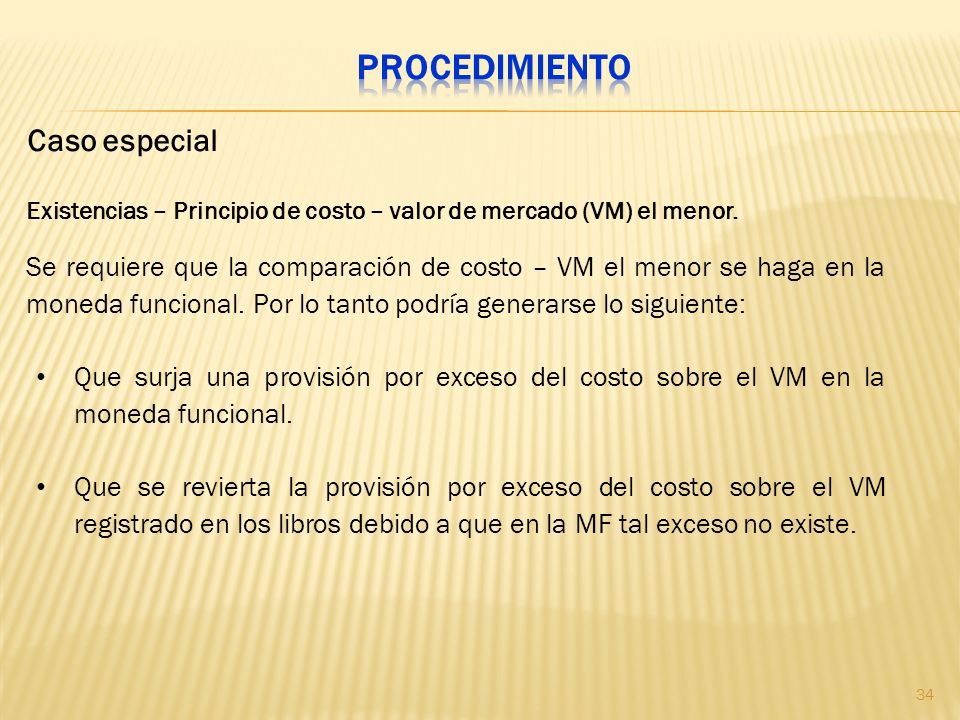 PROCEDIMIENTO

Caso especial

Existencias – Principio de costo – valor de mercado (VM) el menor.

Se requiere que la comparación de costo – VM el menor se haga en la moneda funcional. Por lo tanto podría generarse lo siguiente:

• Que surja una provisión por exceso del costo sobre el VM en la moneda funcional.

• Que se revierta la provisión por exceso del costo sobre el VM registrado en los libros debido a que en la MF tal exceso no existe.

34